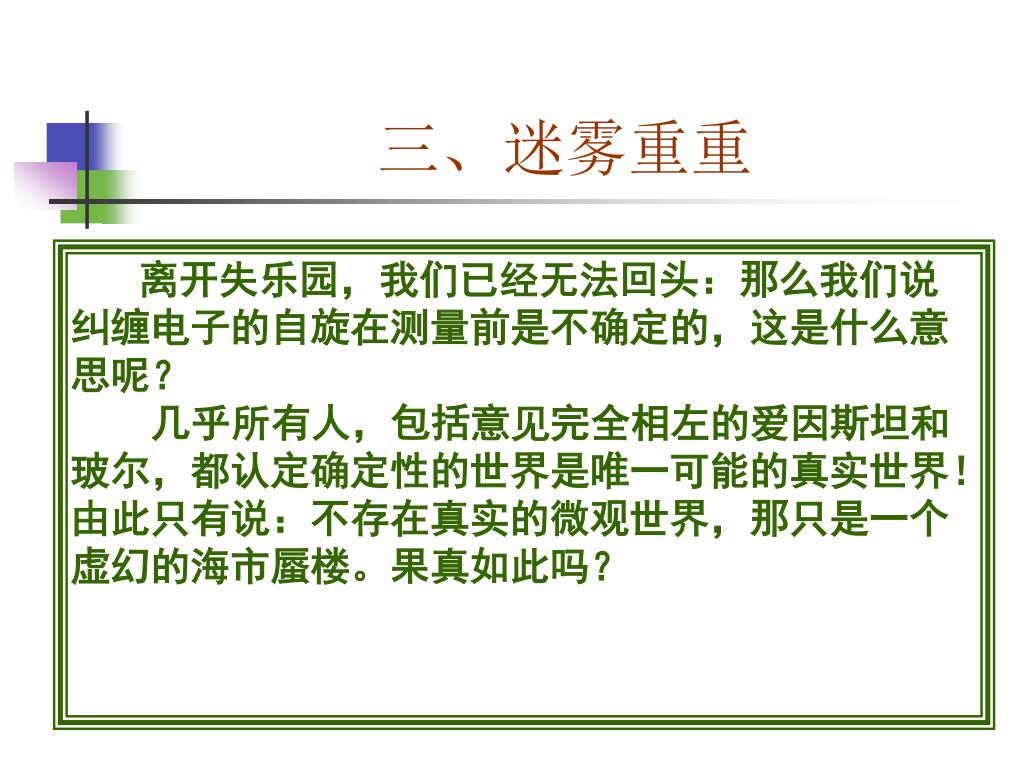 三、迷雾重重

离开失乐园，我们已经无法回头：那么我们说纠缠电子的自旋在测量前是不确定的，这是什么意思呢？

几乎所有人，包括意见完全相左的爱因斯坦和玻尔，都认定确定性的世界是唯一可能的真实世界！由此只有说：不存在真实的微观世界，那只是一个虚幻的海市蜃楼。果真如此吗？